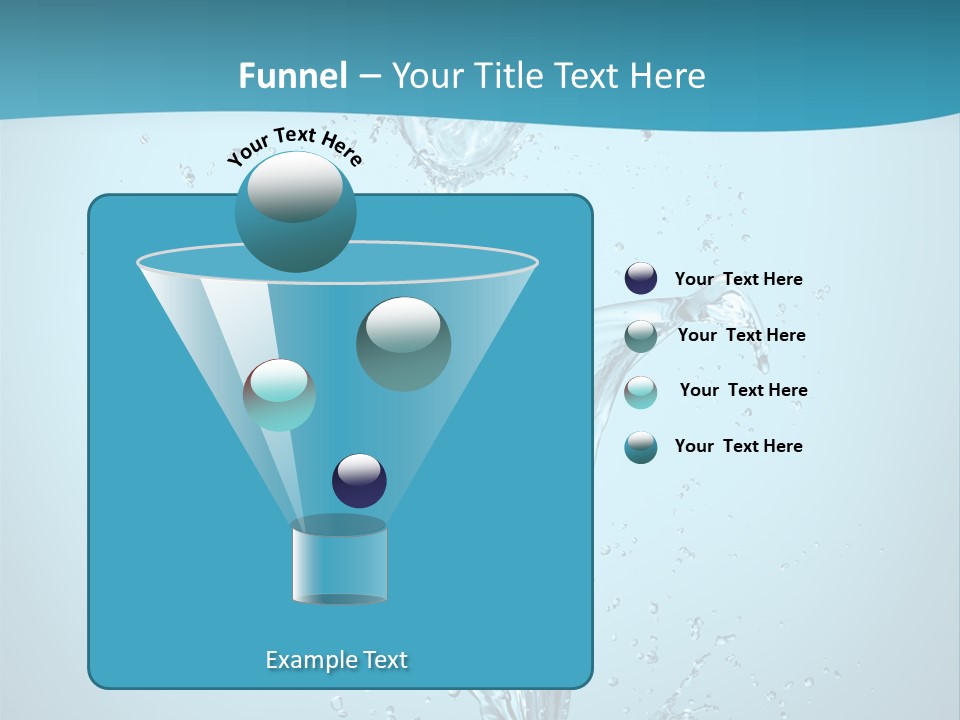 Funnel – Your Title Text Here

Your Text Here

Your  Text Here

Your  Text Here

Your  Text Here

Your  Text Here

Example Text